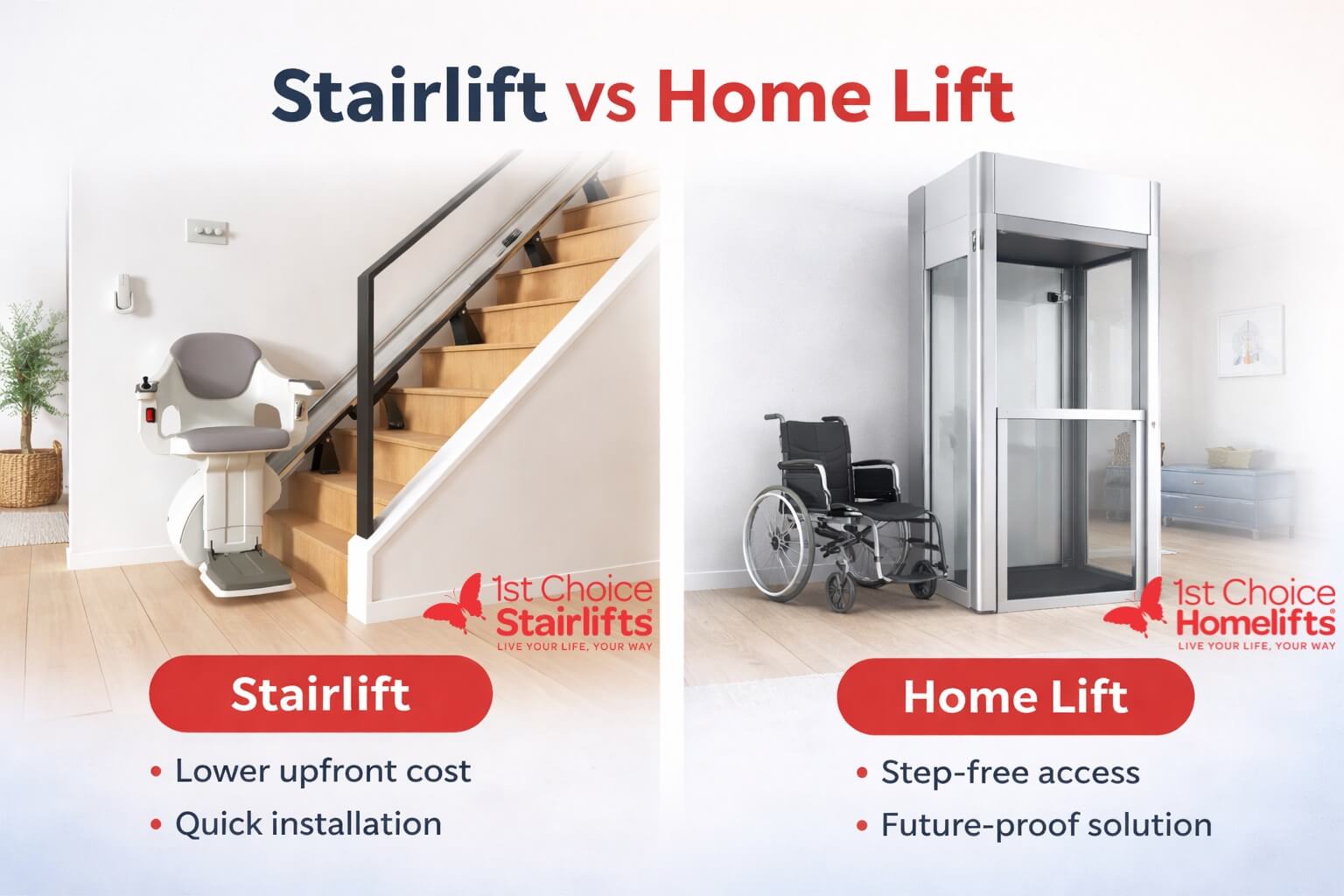 Stairlift vs Home Lift

1st Choice Stairlifts®
LIVE YOUR LIFE, YOUR WAY

Stairlift

• Lower upfront cost
• Quick installation

1st Choice Homelifts®
LIVE YOUR LIFE, YOUR WAY

Home Lift

• Step-free access
• Future-proof solution